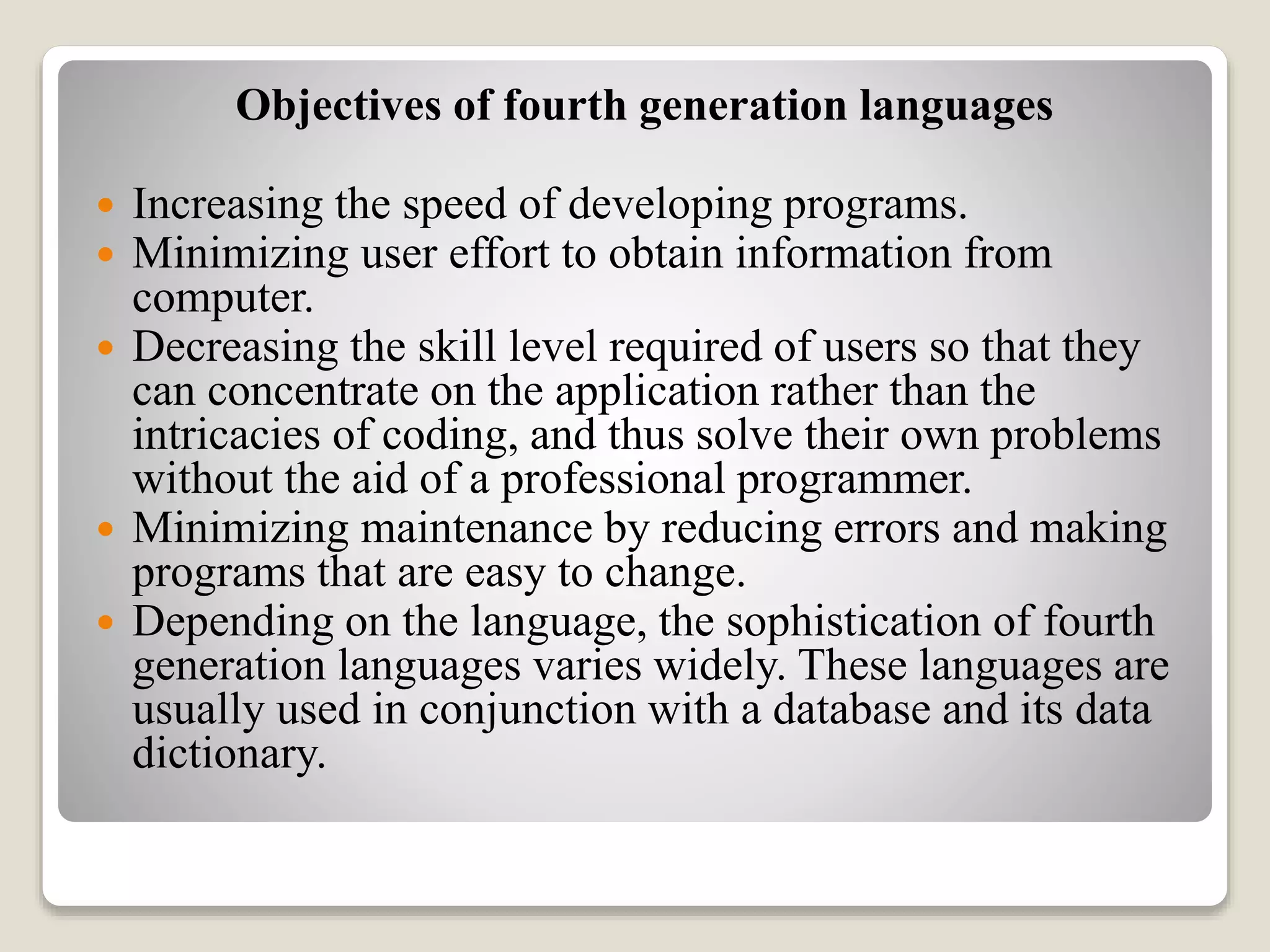 Objectives of fourth generation languages

- Increasing the speed of developing programs.
- Minimizing user effort to obtain information from computer.
- Decreasing the skill level required of users so that they can concentrate on the application rather than the intricacies of coding, and thus solve their own problems without the aid of a professional programmer.
- Minimizing maintenance by reducing errors and making programs that are easy to change.
- Depending on the language, the sophistication of fourth generation languages varies widely. These languages are usually used in conjunction with a database and its data dictionary.